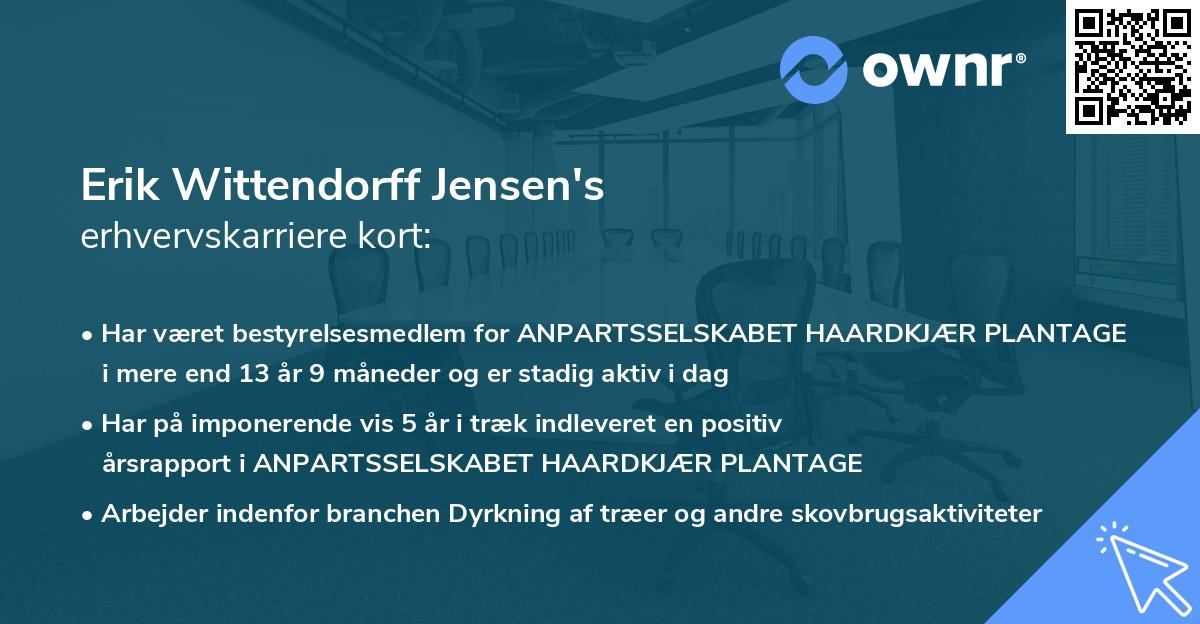 ownr®

Erik Wittendorff Jensen's
erhvervskarriere kort:

• Har været bestyrelsesmedlem for ANPARTSSELSKABET HAARDKJÆR PLANTAGE i mere end 13 år 9 måneder og er stadig aktiv i dag

• Har på imponerende vis 5 år i træk indleveret en positiv årsrapport i ANPARTSSELSKABET HAARDKJÆR PLANTAGE

• Arbejder indenfor branchen Dyrkning af træer og andre skovbrugsaktiviteter